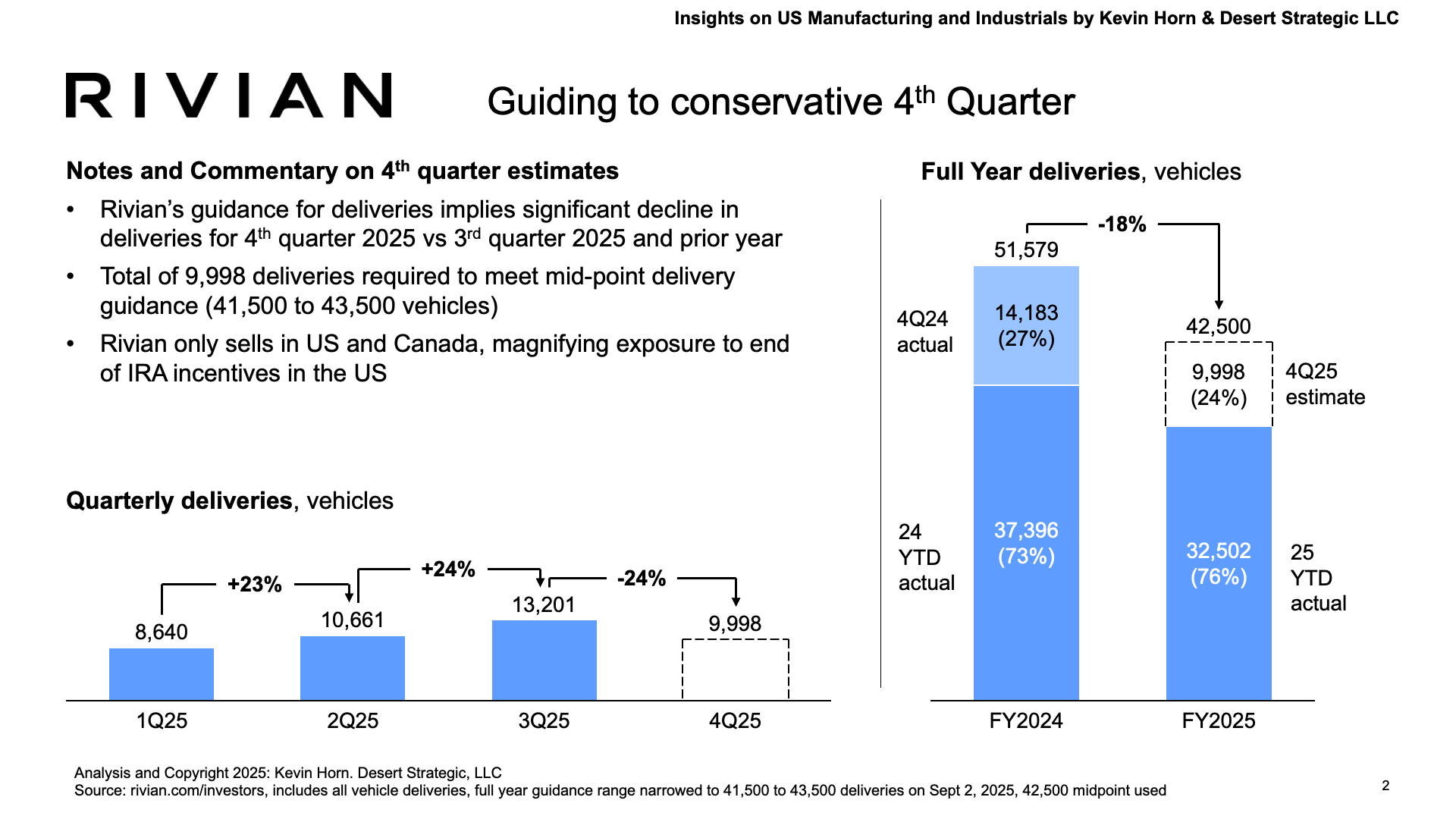 Insights on US Manufacturing and Industrials by Kevin Horn & Desert Strategic LLC

RIVIAN

Guiding to conservative 4$^{th}$ Quarter

Notes and Commentary on 4$^{th}$ quarter estimates

• Rivian's guidance for deliveries implies significant decline in deliveries for 4$^{th}$ quarter 2025 vs 3$^{rd}$ quarter 2025 and prior year

• Total of 9,998 deliveries required to meet mid-point delivery guidance (41,500 to 43,500 vehicles)

• Rivian only sells in US and Canada, magnifying exposure to end of IRA incentives in the US

Quarterly deliveries, vehicles

+23%
+24%
-24%

8,640
10,661
13,201
9,998

1Q25
2Q25
3Q25
4Q25

Full Year deliveries, vehicles

-18%

51,579

4Q24 actual

14,183 (27%)

24 YTD actual

37,396 (73%)

42,500

9,998 (24%)

4Q25 estimate

32,502 (76%)

25 YTD actual

FY2024
FY2025

Analysis and Copyright 2025: Kevin Horn. Desert Strategic, LLC
Source: rivian.com/investors, includes all vehicle deliveries, full year guidance range narrowed to 41,500 to 43,500 deliveries on Sept 2, 2025, 42,500 midpoint used

2